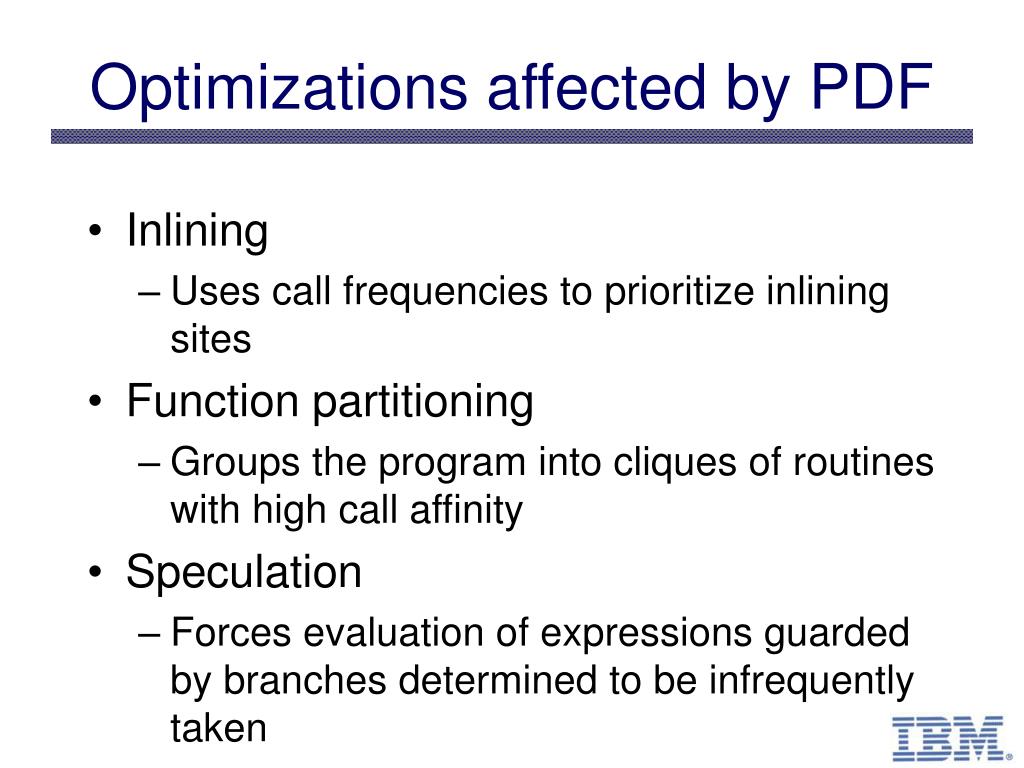 Optimizations affected by PDF

• Inlining
– Uses call frequencies to prioritize inlining sites
• Function partitioning
– Groups the program into cliques of routines with high call affinity
• Speculation
– Forces evaluation of expressions guarded by branches determined to be infrequently taken

IBM®